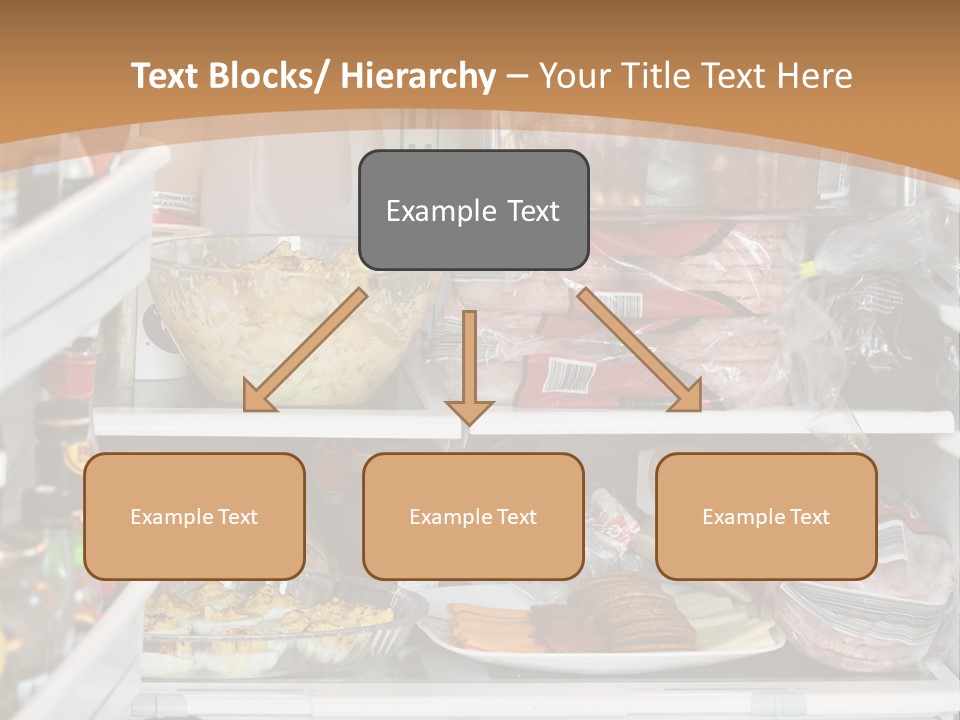 Text Blocks/ Hierarchy – Your Title Text Here

Example Text

Example Text

Example Text

Example Text